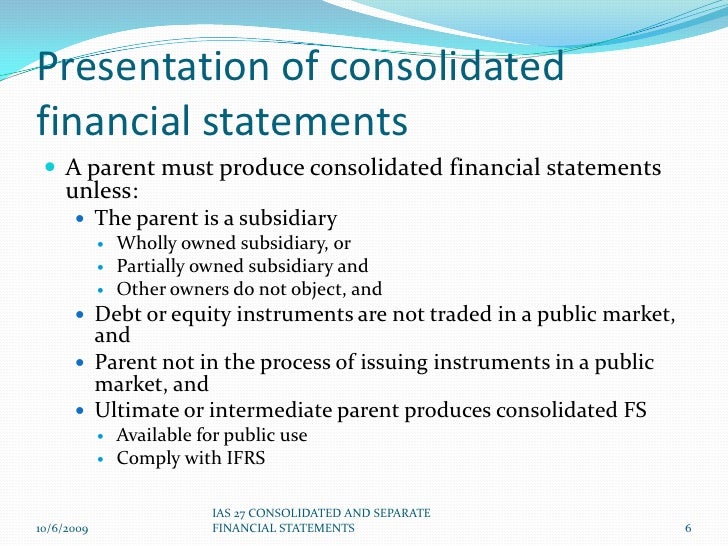 Presentation of consolidated financial statements

- A parent must produce consolidated financial statements unless:
  - The parent is a subsidiary
    - Wholly owned subsidiary, or
    - Partially owned subsidiary and
    - Other owners do not object, and
  - Debt or equity instruments are not traded in a public market, and
  - Parent not in the process of issuing instruments in a public market, and
  - Ultimate or intermediate parent produces consolidated FS
    - Available for public use
    - Comply with IFRS

10/6/2009

IAS 27 CONSOLIDATED AND SEPARATE FINANCIAL STATEMENTS

6